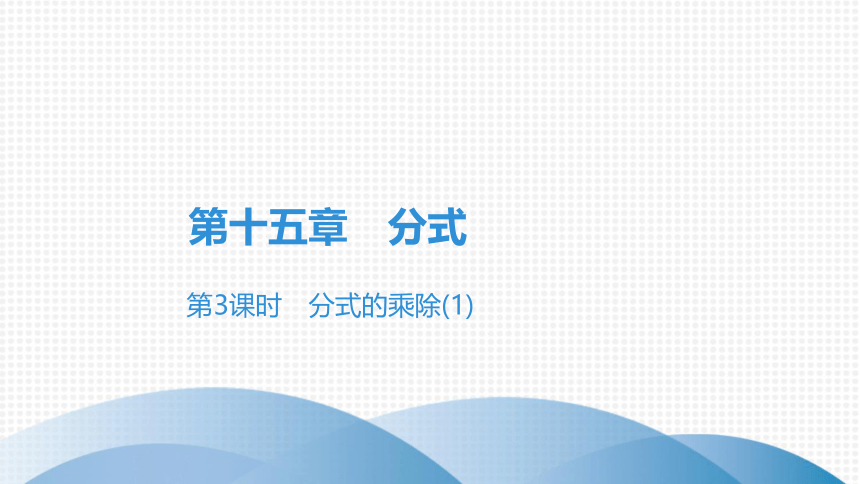 第十五章　分式

第3课时　分式的乘除(1)